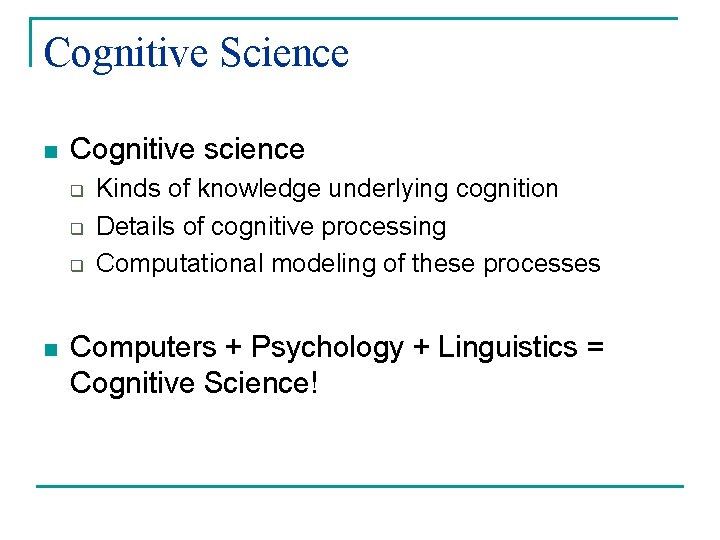 Cognitive Science

Cognitive science

Kinds of knowledge underlying cognition

Details of cognitive processing

Computational modeling of these processes

Computers + Psychology + Linguistics = Cognitive Science!